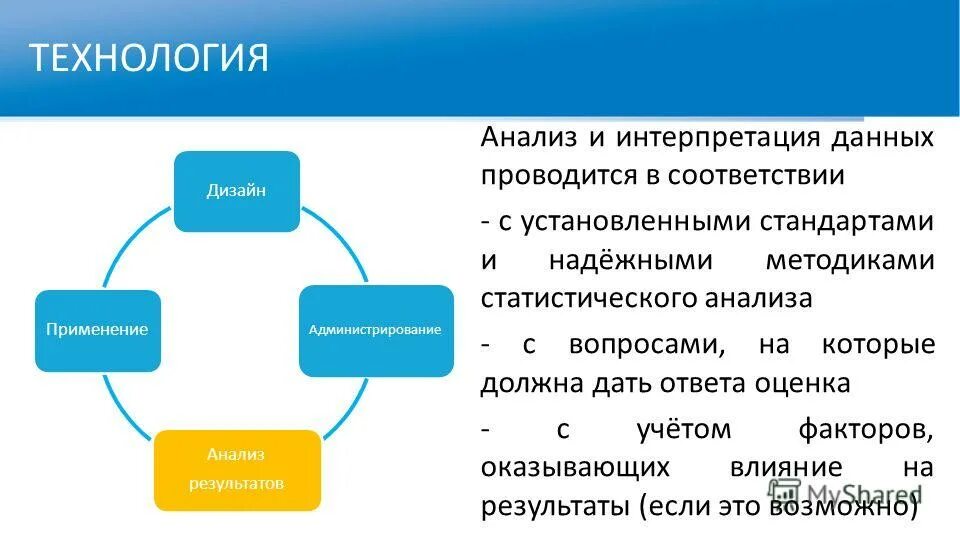 ТЕХНОЛОГИЯ

Дизайн

Администрирование

Анализ результатов

Применение

Анализ и интерпретация данных проводится в соответствии

- с установленными стандартами и надёжными методиками статистического анализа

- с вопросами, на которые должна дать ответа оценка

- с учётом факторов, оказывающих влияние на результаты (если это возможно)

MyShared